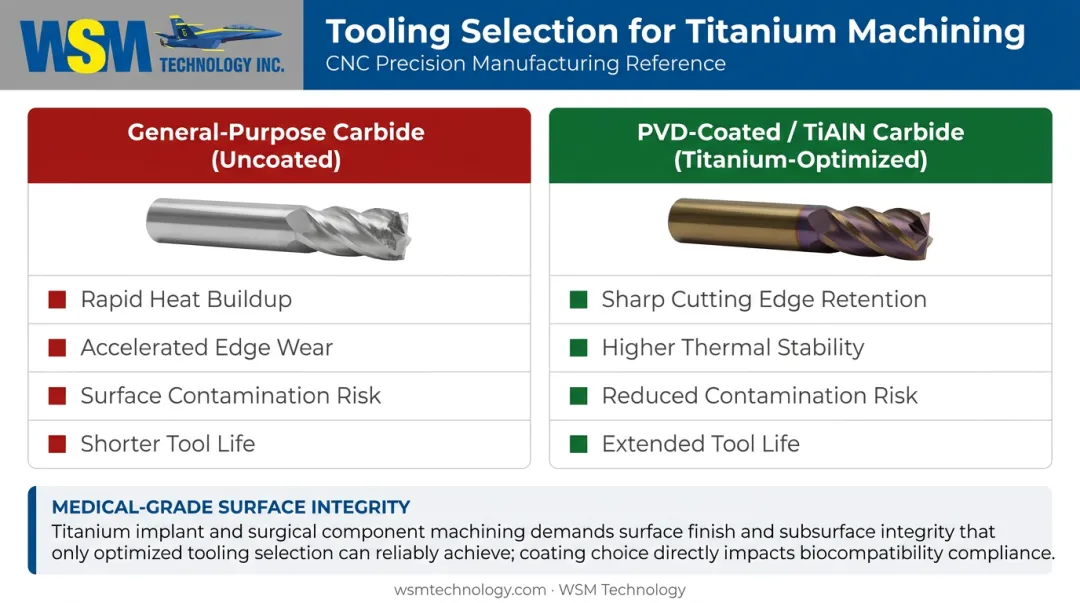 WSM TECHNOLOGY INC.

Tooling Selection for Titanium Machining
CNC Precision Manufacturing Reference

General-Purpose Carbide (Uncoated)

Rapid Heat Buildup
Accelerated Edge Wear
Surface Contamination Risk
Shorter Tool Life

PVD-Coated / TiAlN Carbide (Titanium-Optimized)

Sharp Cutting Edge Retention
Higher Thermal Stability
Reduced Contamination Risk
Extended Tool Life

MEDICAL-GRADE SURFACE INTEGRITY
Titanium implant and surgical component machining demands surface finish and subsurface integrity that only optimized tooling selection can reliably achieve; coating choice directly impacts biocompatibility compliance.

wsmtechnology.com · WSM Technology